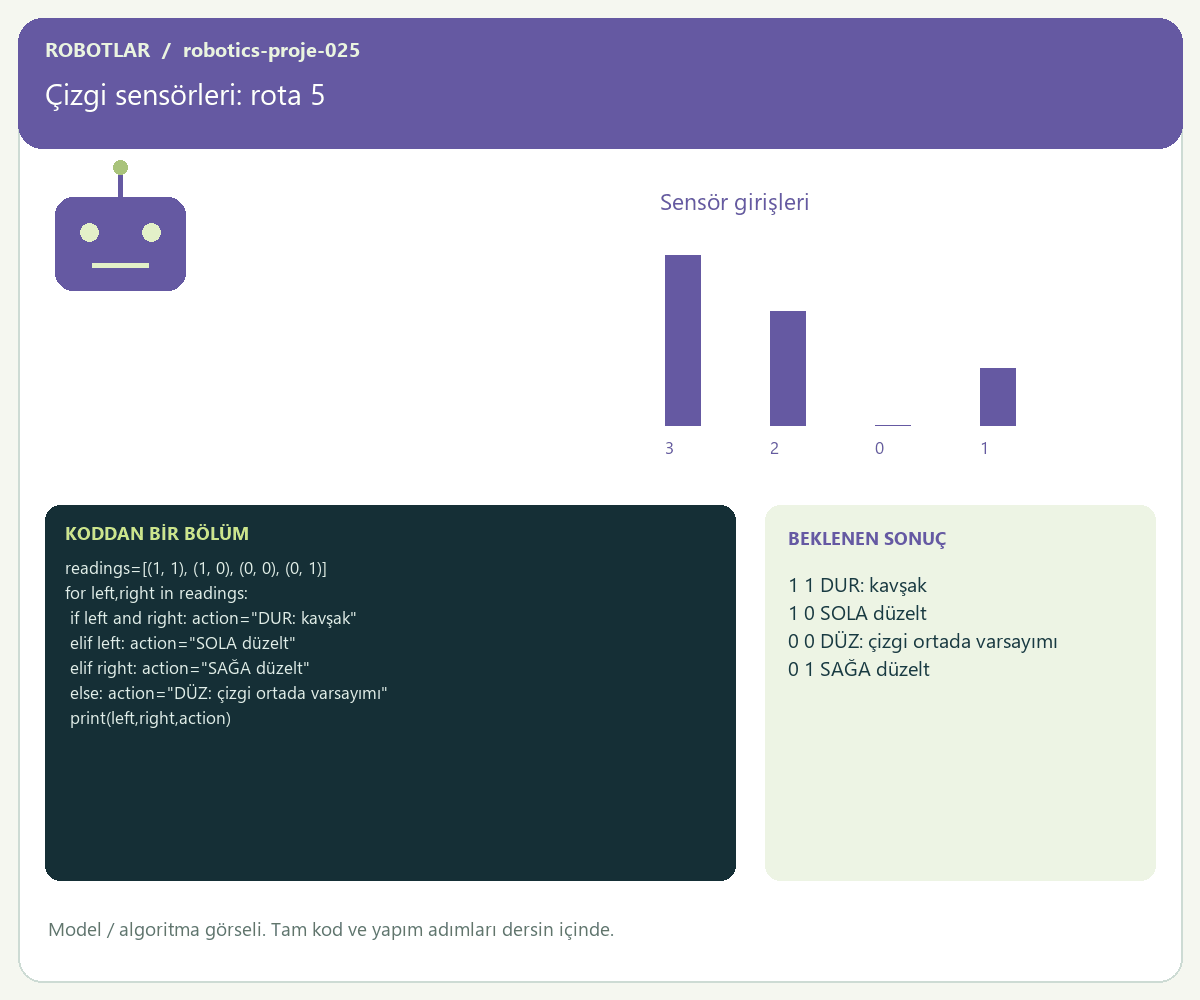 ROBOTLAR / robotics-proje-025

Çizgi sensörleri: rota 5

Sensör girişleri

3
2
0
1

KODDAN BİR BÖLÜM

readings=[(1, 1), (1, 0), (0, 0), (0, 1)]
for left,right in readings:
 if left and right: action="DUR: kavşak"
 elif left: action="SOLA düzelt"
 elif right: action="SAĞA düzelt"
 else: action="DÜZ: çizgi ortada varsayımı"
 print(left,right,action)

BEKLENEN SONUÇ

1 1 DUR: kavşak
1 0 SOLA düzelt
0 0 DÜZ: çizgi ortada varsayımı
0 1 SAĞA düzelt

Model / algoritma görseli. Tam kod ve yapım adımları dersin içinde.